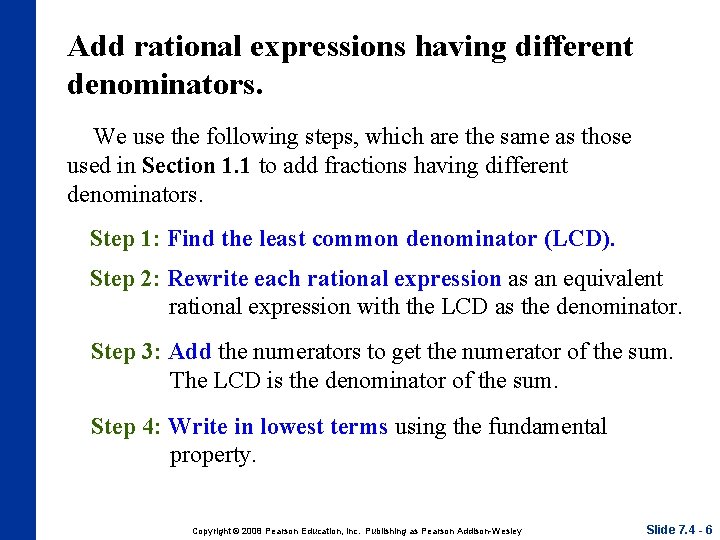 Add rational expressions having different denominators.

We use the following steps, which are the same as those used in Section 1.1 to add fractions having different denominators.

Step 1: Find the least common denominator (LCD).

Step 2: Rewrite each rational expression as an equivalent rational expression with the LCD as the denominator.

Step 3: Add the numerators to get the numerator of the sum. The LCD is the denominator of the sum.

Step 4: Write in lowest terms using the fundamental property.

Copyright © 2008 Pearson Education, Inc. Publishing as Pearson Addison-Wesley

Slide 7.4 - 6